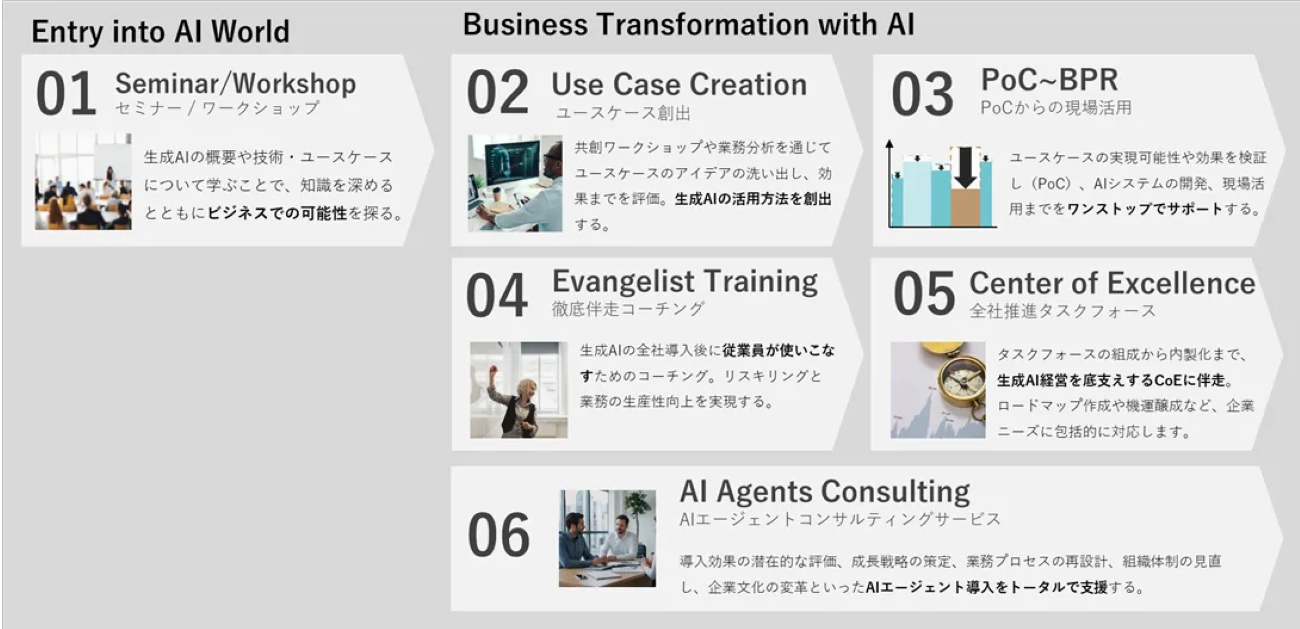 Entry into AI World

01 Seminar/Workshop
セミナー / ワークショップ

生成AIの概要や技術・ユースケースについて学ぶことで、知識を深めるとともにビジネスでの可能性を探る。

Business Transformation with AI

02 Use Case Creation
ユースケース創出

共創ワークショップや業務分析を通じてユースケースのアイデアの洗い出し、効果までを評価。生成AIの活用方法を創出する。

03 PoC~BPR
PoCからの現場活用

ユースケースの実現可能性や効果を検証し（PoC）、AIシステムの開発、現場活用までをワンストップでサポートする。

04 Evangelist Training
徹底伴走コーチング

生成AIの全社導入後に従業員が使いこなすためのコーチング。リスキリングと業務の生産性向上を実現する。

05 Center of Excellence
全社推進タスクフォース

タスクフォースの組成から内製化まで、生成AI経営を底支えするCoEに伴走。ロードマップ作成や機運醸成など、企業ニーズに包括的に対応します。

06 AI Agents Consulting
AIエージェントコンサルティングサービス

導入効果の潜在的な評価、成長戦略の策定、業務プロセスの再設計、組織体制の見直し、企業文化の変革といったAIエージェント導入をトータルで支援する。